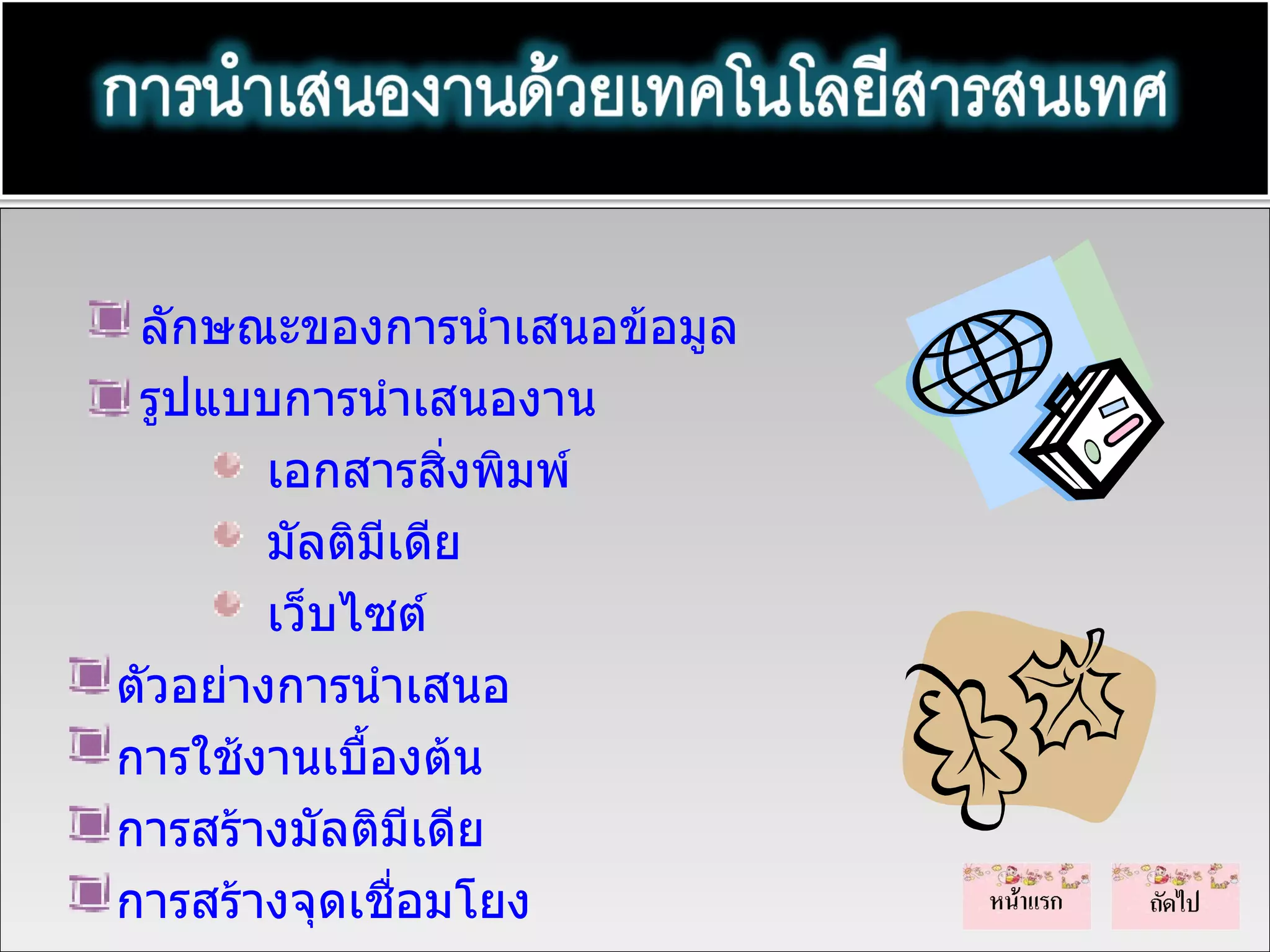 การนำเสนองานด้วยเทคโนโลยีสารสนเทศ

ลักษณะของการนำเสนอข้อมูล

รูปแบบการนำเสนองาน

เอกสารสิ่งพิมพ์

มัลติมีเดีย

เว็บไซต์

ตัวอย่างการนำเสนอ

การใช้งานเบื้องต้น

การสร้างมัลติมีเดีย

การสร้างจุดเชื่อมโยง

หน้าแรก

ถัดไป